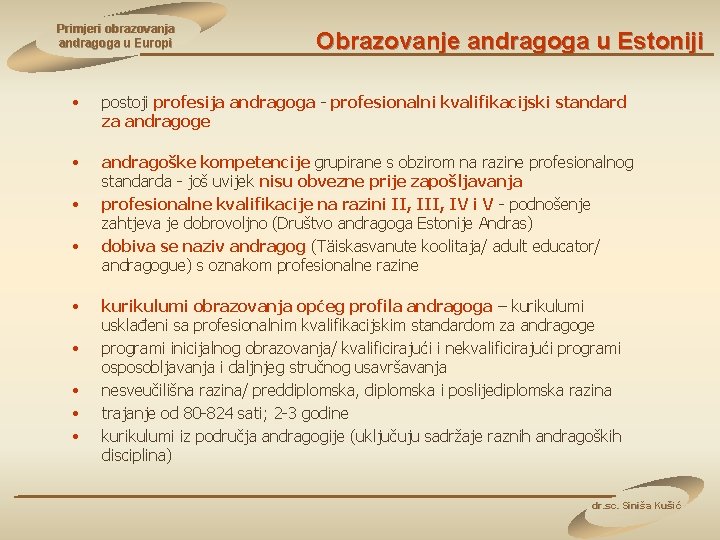 Primjeri obrazovanja andragoga u Europi

Obrazovanje andragoga u Estoniji

• postoji profesija andragoga - profesionalni kvalifikacijski standard za andragoge

• andragoške kompetencije grupirane s obzirom na razine profesionalnog standarda - još uvijek nisu obvezne prije zapošljavanja
• profesionalne kvalifikacije na razini II, III, IV i V - podnošenje zahtjeva je dobrovoljno (Društvo andragoga Estonije Andras)
• dobiva se naziv andragog (Täiskasvanute koolitaja/ adult educator/ andragogue) s oznakom profesionalne razine

• kurikulumi obrazovanja općeg profila andragoga – kurikulumi usklađeni sa profesionalnim kvalifikacijskim standardom za andragoge
• programi inicijalnog obrazovanja/ kvalificirajući i nekvalificirajući programi osposobljavanja i daljnjeg stručnog usavršavanja
• nesveučilišna razina/ preddiplomska, diplomska i poslijediplomska razina
• trajanje od 80-824 sati; 2-3 godine
• kurikulumi iz područja andragogije (uključuju sadržaje raznih andragoških disciplina)

dr.sc. Siniša Kušić